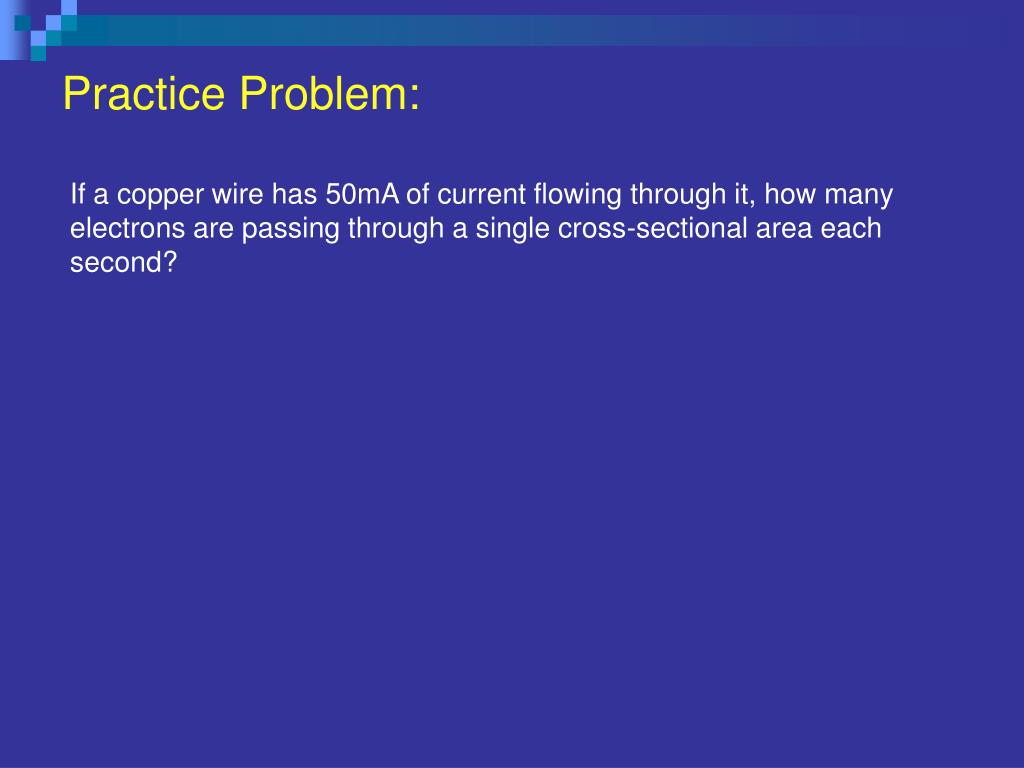 Practice Problem:

If a copper wire has 50mA of current flowing through it, how many electrons are passing through a single cross-sectional area each second?